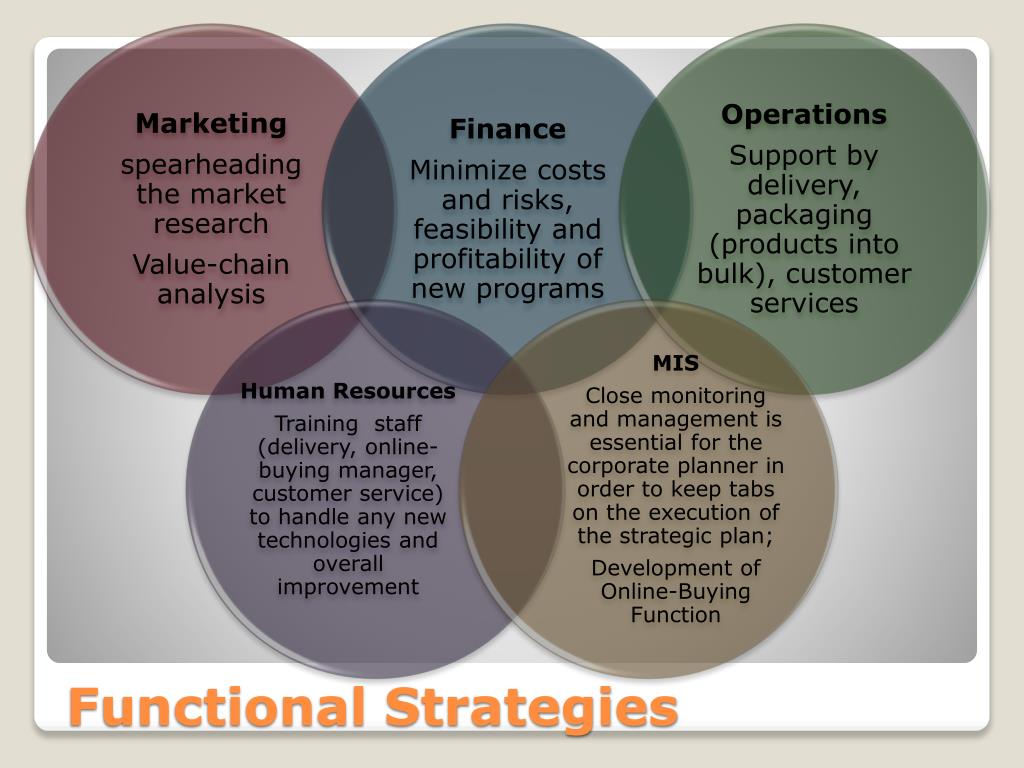 Marketing

spearheading the market research

Value-chain analysis

Finance

Minimize costs and risks, feasibility and profitability of new programs

Operations

Support by delivery, packaging (products into bulk), customer services

Human Resources

Training staff (delivery, online-buying manager, customer service) to handle any new technologies and overall improvement

MIS

Close monitoring and management is essential for the corporate planner in order to keep tabs on the execution of the strategic plan;

Development of Online-Buying Function

Functional Strategies